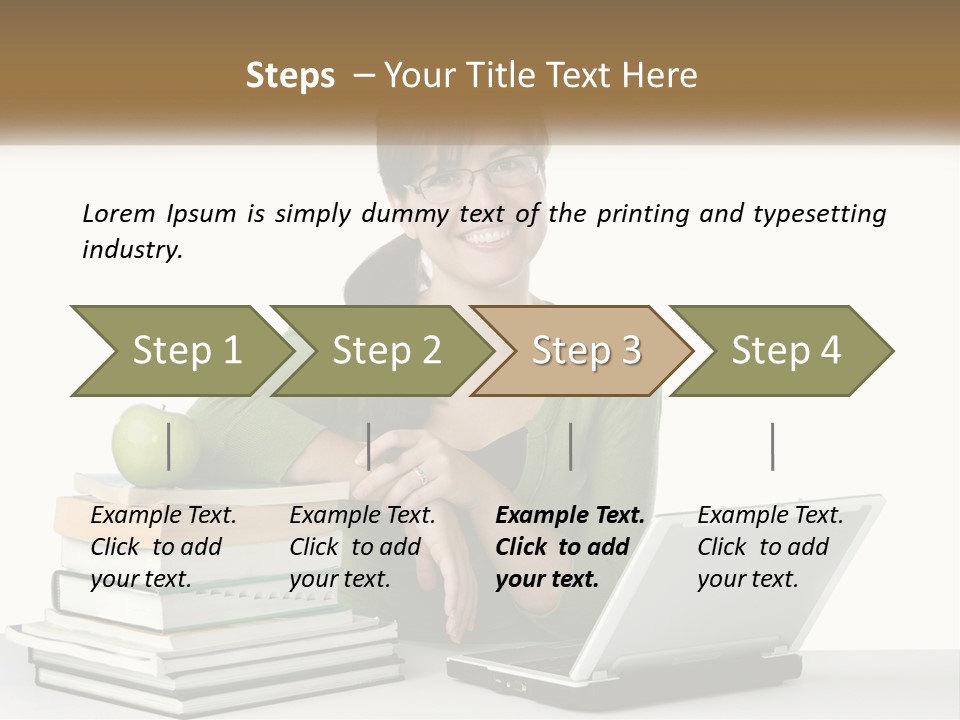 Steps – Your Title Text Here

Lorem Ipsum is simply dummy text of the printing and typesetting industry.

Step 1

Step 2

Step 3

Step 4

Example Text. Click to add your text.

Example Text. Click to add your text.

Example Text. Click to add your text.

Example Text. Click to add your text.